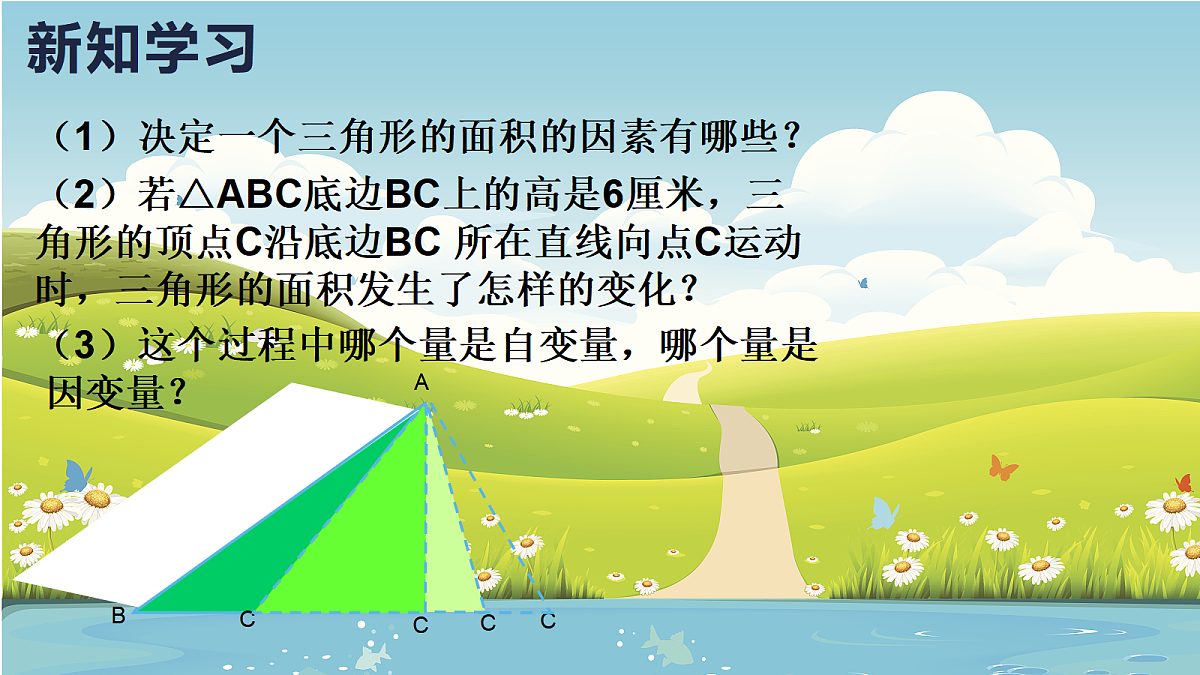 新知学习

（1）决定一个三角形的面积的因素有哪些？

（2）若△ABC底边BC上的高是6厘米，三角形的顶点C沿底边BC 所在直线向点C运动时，三角形的面积发生了怎样的变化？

（3）这个过程中哪个量是自变量，哪个量是因变量？

A
B
C
C
C
C